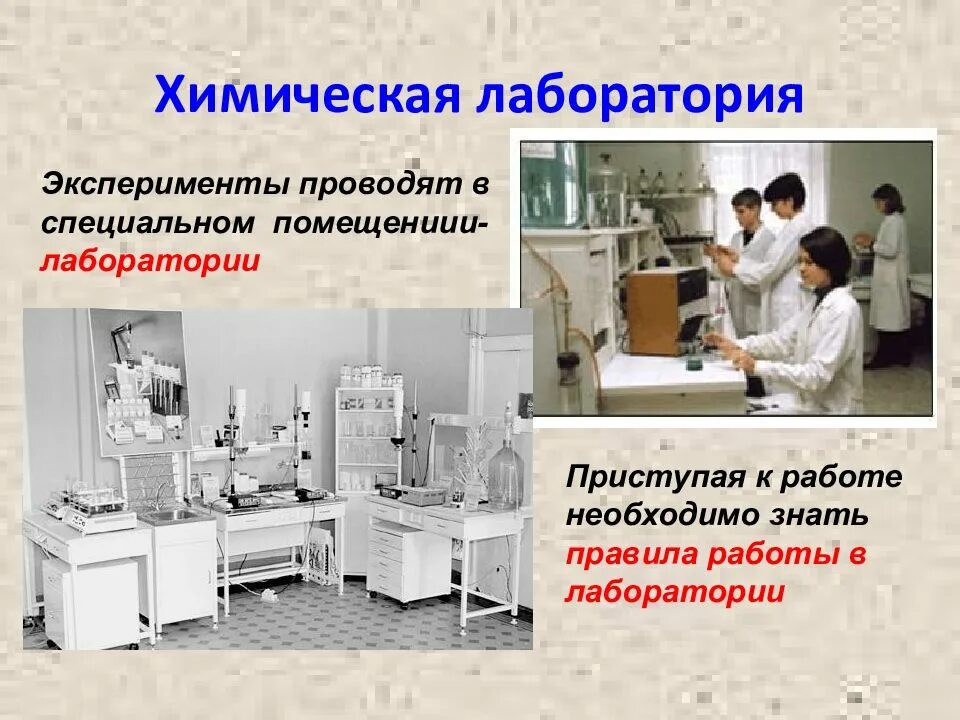 Химическая лаборатория

Эксперименты проводят в специальном помещениии- лаборатории

Приступая к работе необходимо знать правила работы в лаборатории